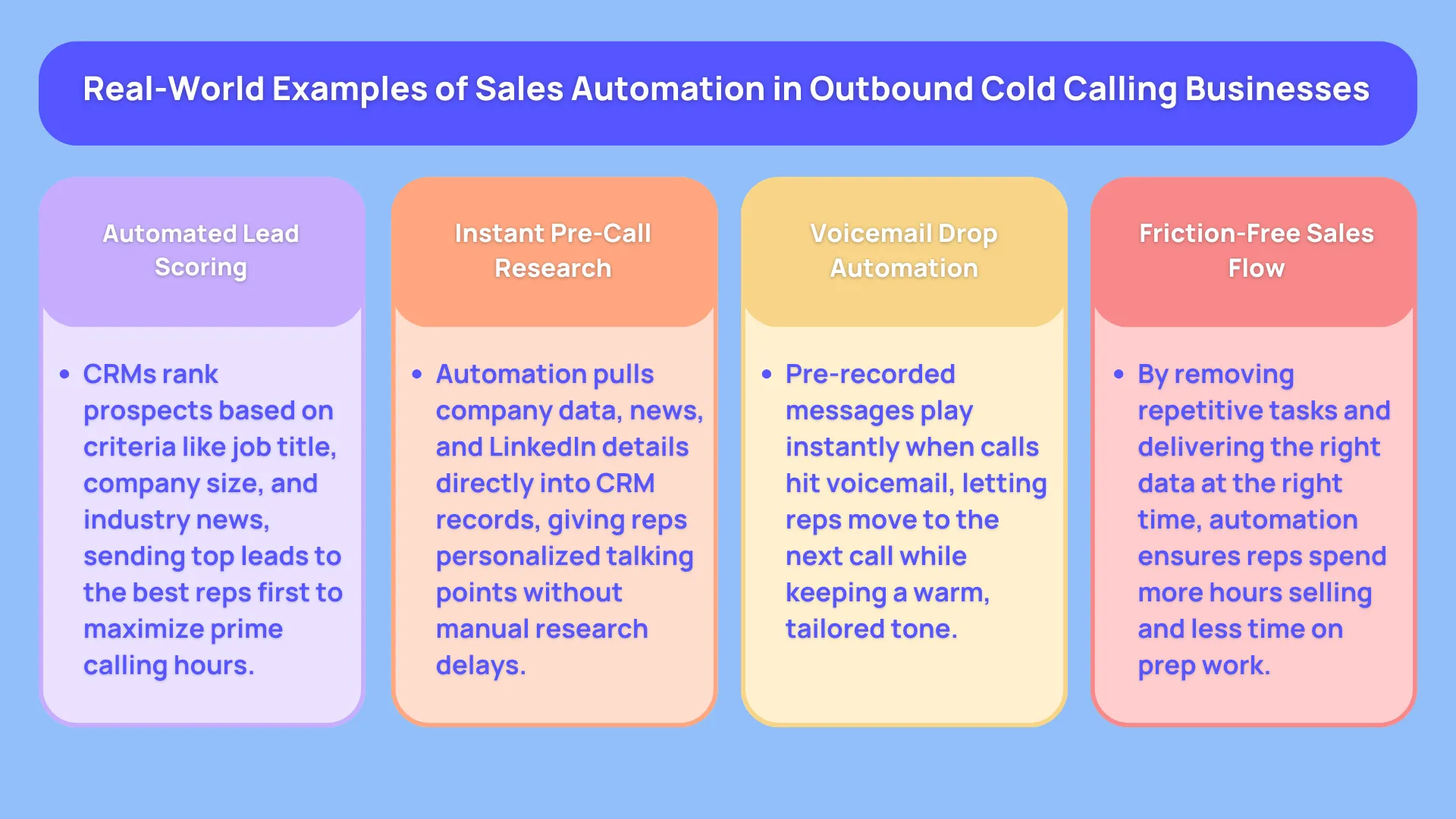 Real-World Examples of Sales Automation in Outbound Cold Calling Businesses

Automated Lead Scoring

• CRMs rank prospects based on criteria like job title, company size, and industry news, sending top leads to the best reps first to maximize prime calling hours.

Instant Pre-Call Research

• Automation pulls company data, news, and LinkedIn details directly into CRM records, giving reps personalized talking points without manual research delays.

Voicemail Drop Automation

• Pre-recorded messages play instantly when calls hit voicemail, letting reps move to the next call while keeping a warm, tailored tone.

Friction-Free Sales Flow

• By removing repetitive tasks and delivering the right data at the right time, automation ensures reps spend more hours selling and less time on prep work.